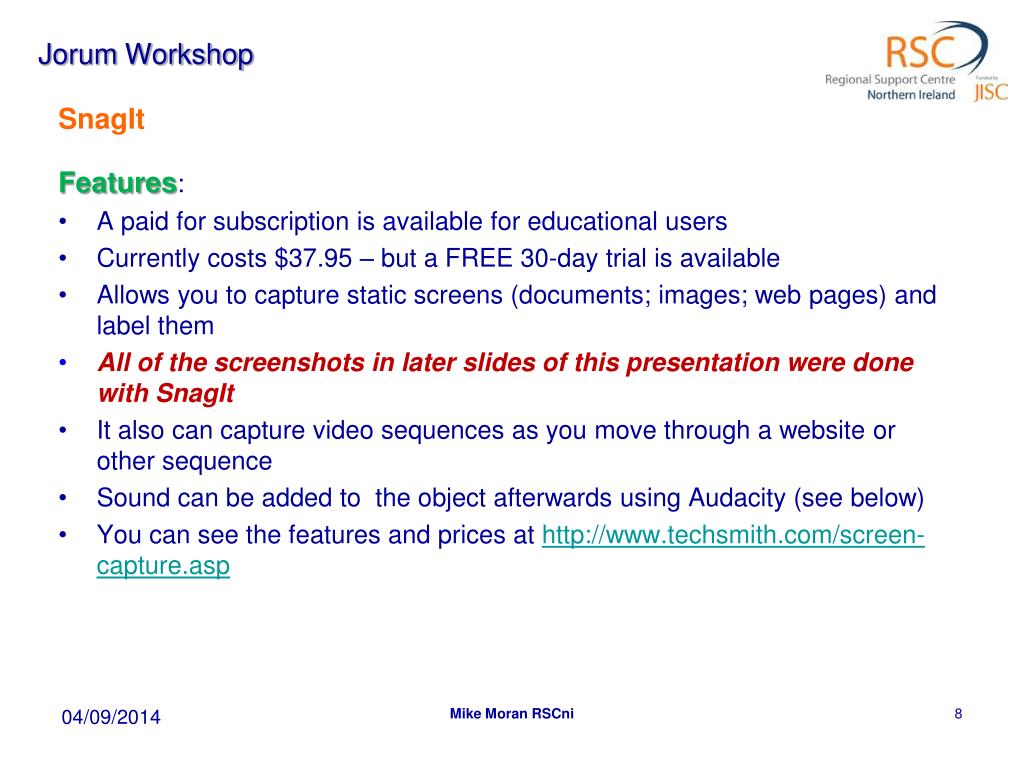 Jorum Workshop

RSC
Regional Support Centre
Northern Ireland
Funded by JISC

SnagIt

Features:
• A paid for subscription is available for educational users
• Currently costs \$37.95 – but a FREE 30-day trial is available
• Allows you to capture static screens (documents; images; web pages) and label them
• All of the screenshots in later slides of this presentation were done with SnagIt
• It also can capture video sequences as you move through a website or other sequence
• Sound can be added to the object afterwards using Audacity (see below)
• You can see the features and prices at http://www.techsmith.com/screen-capture.asp

04/09/2014

Mike Moran RSCni

8